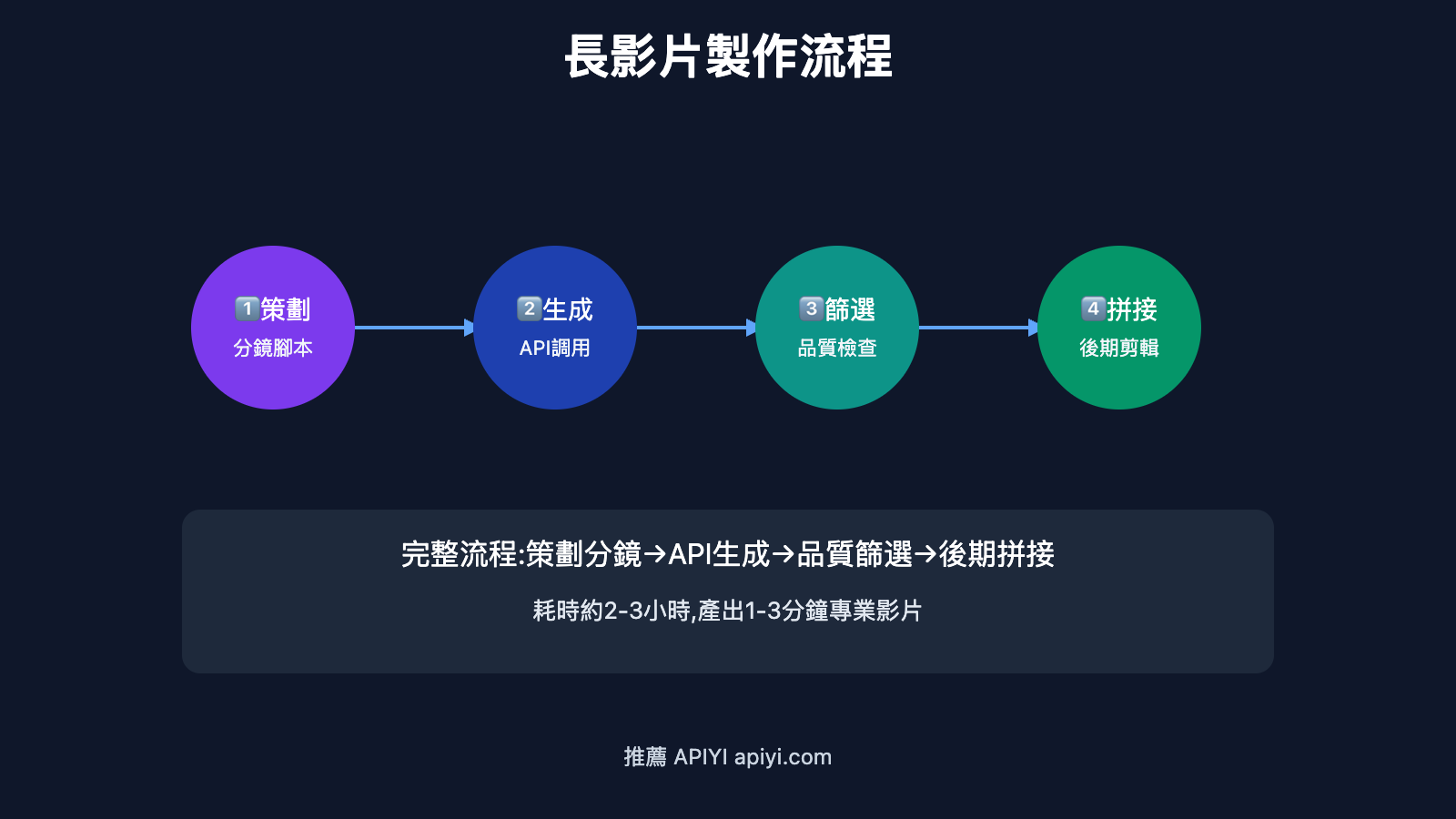 長影片製作流程

1️⃣策劃
分鏡腳本

2️⃣生成
API調用

3️⃣篩選
品質檢查

4️⃣拼接
後期剪輯

完整流程:策劃分鏡→API生成→品質篩選→後期拼接

耗時約2-3小時,產出1-3分鐘專業影片

推薦 APIYI apiyi.com